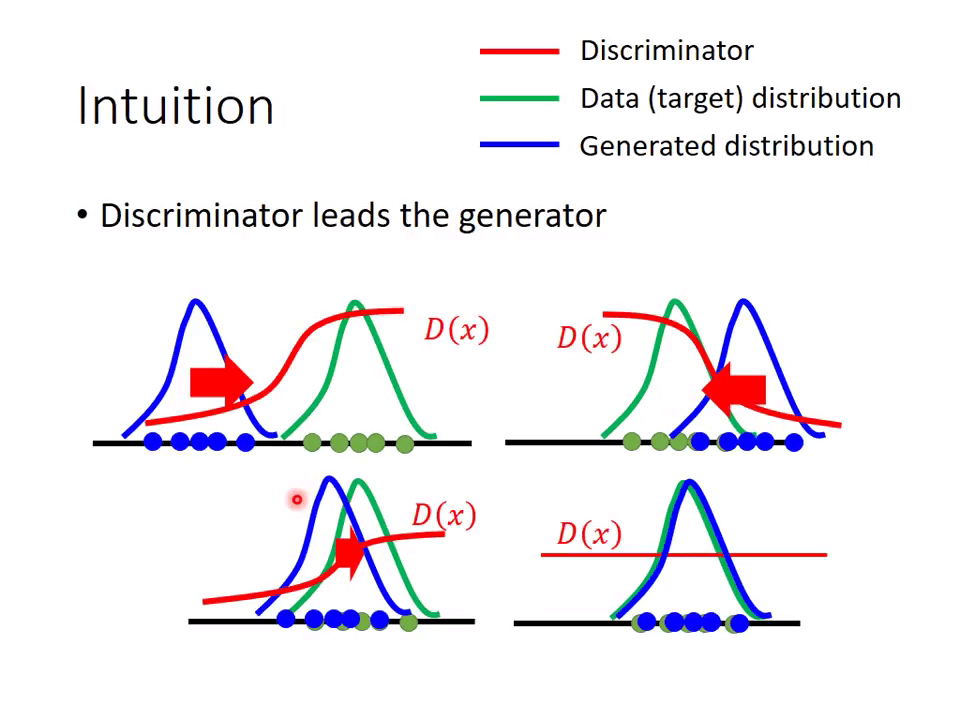 Intuition

Discriminator
Data (target) distribution
Generated distribution

• Discriminator leads the generator

$D(x)$
$D(x)$
$D(x)$
$D(x)$